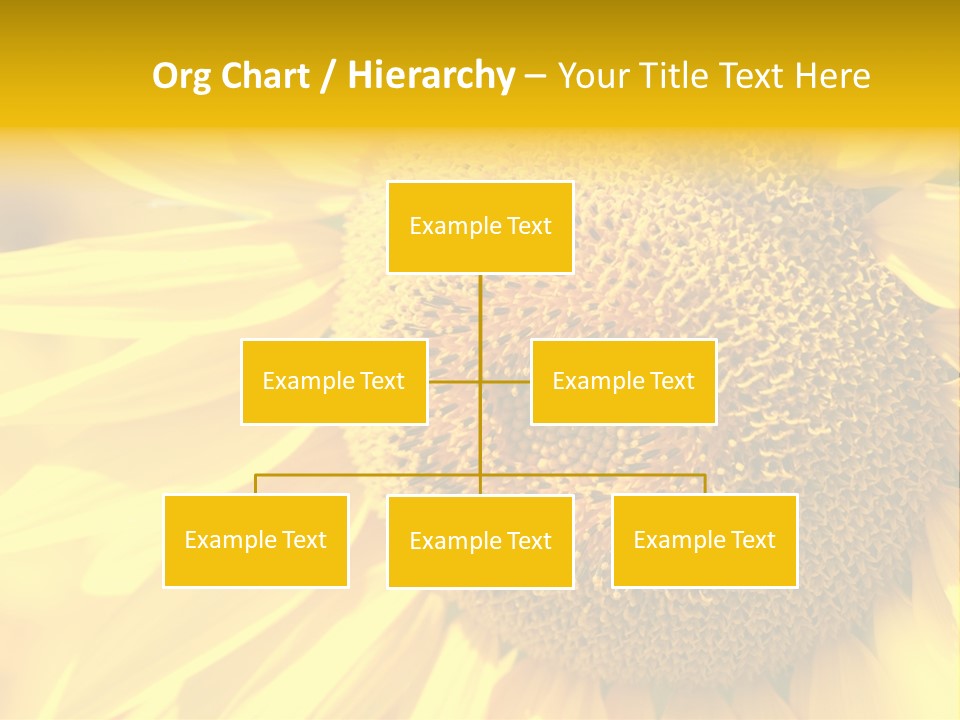 Org Chart / Hierarchy – Your Title Text Here

Example Text

Example Text

Example Text

Example Text

Example Text

Example Text